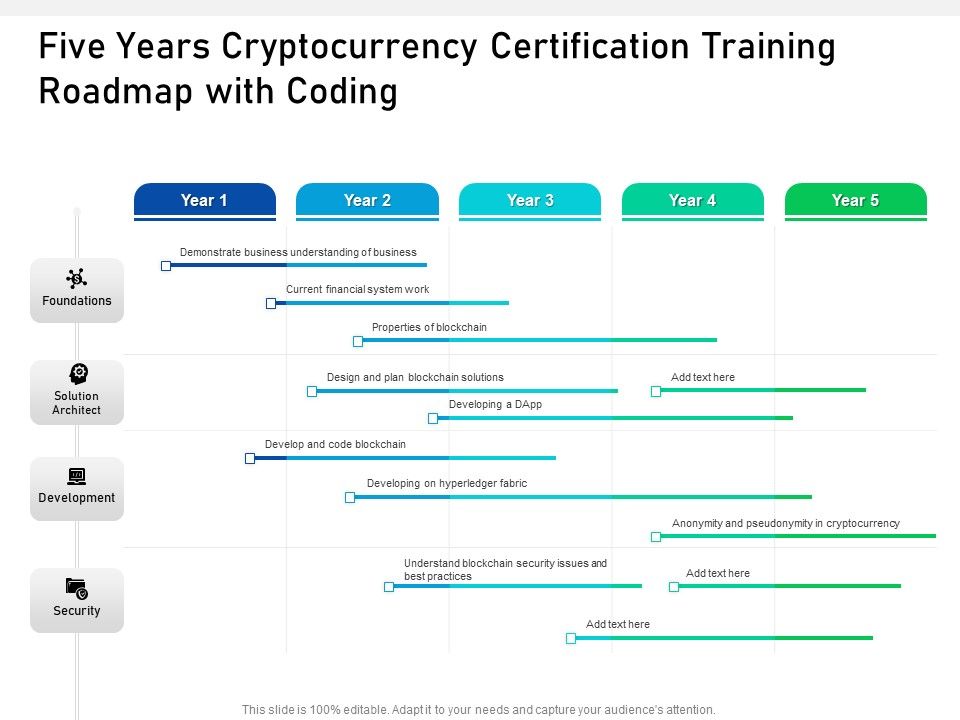 Five Years Cryptocurrency Certification Training Roadmap with Coding

Year 1

Year 2

Year 3

Year 4

Year 5

Foundations

Demonstrate business understanding of business

Current financial system work

Properties of blockchain

Solution Architect

Design and plan blockchain solutions

Add text here

Developing a DApp

Development

Develop and code blockchain

Developing on hyperledger fabric

Anonymity and pseudonymity in cryptocurrency

Security

Understand blockchain security issues and best practices

Add text here

Add text here

This slide is 100% editable. Adapt it to your needs and capture your audience's attention.